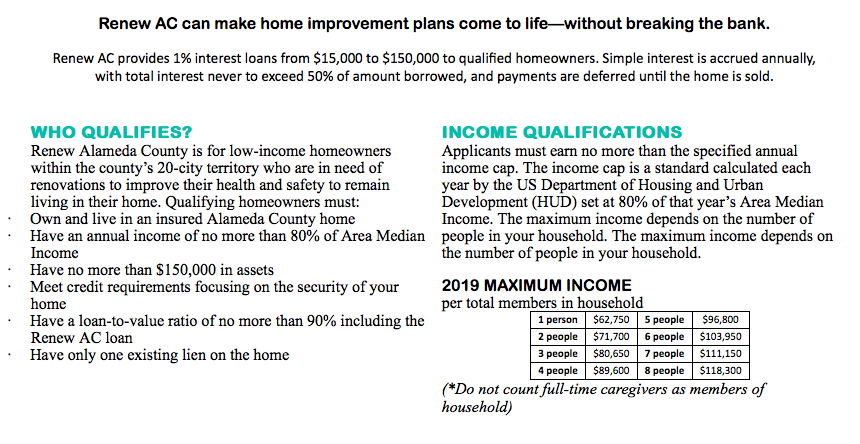 Renew AC can make home improvement plans come to life—without breaking the bank.

Renew AC provides 1% interest loans from \$15,000 to \$150,000 to qualified homeowners. Simple interest is accrued annually, with total interest never to exceed 50% of amount borrowed, and payments are deferred until the home is sold.

WHO QUALIFIES?
Renew Alameda County is for low-income homeowners within the county's 20-city territory who are in need of renovations to improve their health and safety to remain living in their home. Qualifying homeowners must:
· Own and live in an insured Alameda County home
· Have an annual income of no more than 80% of Area Median Income
· Have no more than \$150,000 in assets
· Meet credit requirements focusing on the security of your home
· Have a loan-to-value ratio of no more than 90% including the Renew AC loan
· Have only one existing lien on the home

INCOME QUALIFICATIONS
Applicants must earn no more than the specified annual income cap. The income cap is a standard calculated each year by the US Department of Housing and Urban Development (HUD) set at 80% of that year's Area Median Income. The maximum income depends on the number of people in your household. The maximum income depends on the number of people in your household.

2019 MAXIMUM INCOME
per total members in household

| 1 person | \$62,750 | 5 people | \$96,800 |
|---|---|---|---|
| 2 people | \$71,700 | 6 people | \$103,950 |
| 3 people | \$80,650 | 7 people | \$111,150 |
| 4 people | \$89,600 | 8 people | \$118,300 |

(*Do not count full-time caregivers as members of household)